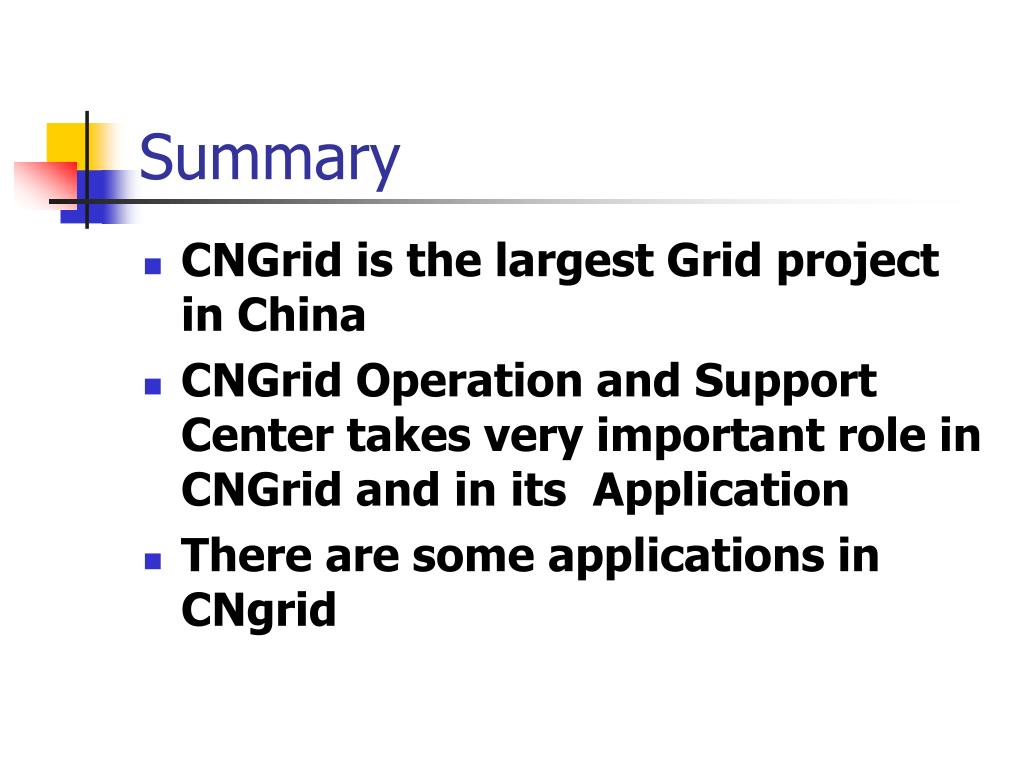 Summary

- CNGrid is the largest Grid project in China
- CNGrid Operation and Support Center takes very important role in CNGrid and in its Application
- There are some applications in CNgrid